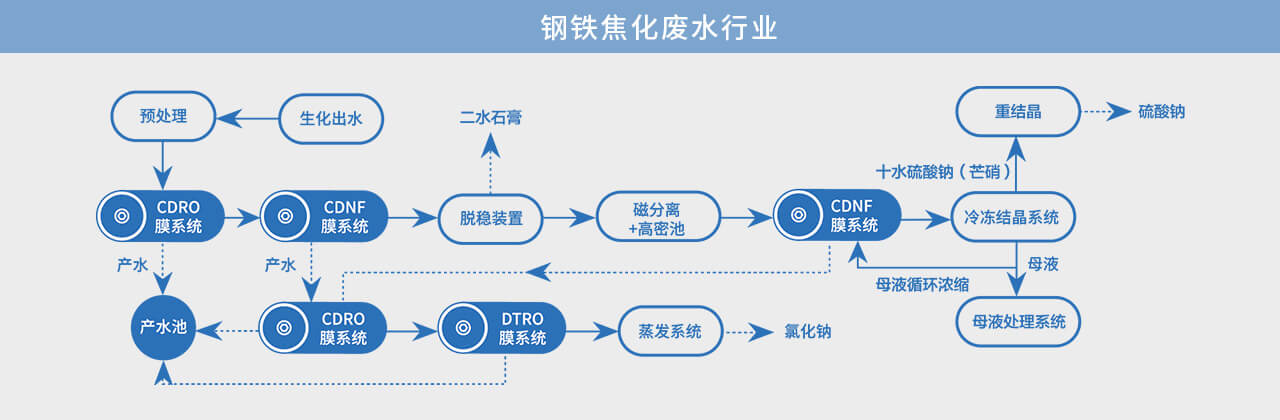 钢铁焦化废水行业

预处理

生化出水

二水石膏

重结晶

硫酸钠

十水硫酸钠（芒硝）

CDRO 膜系统

CDNF 膜系统

脱稳装置

磁分离 +高密池

CDNF 膜系统

冷冻结晶系统

产水

产水

母液

母液循环浓缩

产水池

CDRO 膜系统

DTRO 膜系统

蒸发系统

氯化钠

母液处理系统